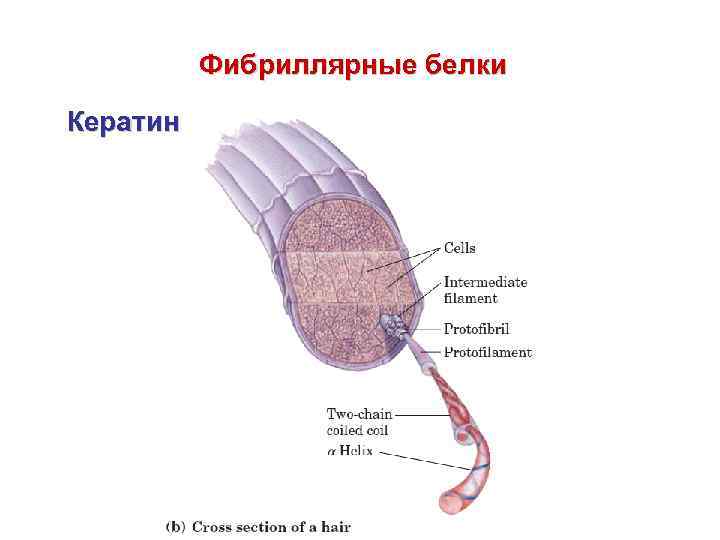 Фибриллярные белки

Кератин

Cells

Intermediate filament

Protofibril

Protofilament

Two-chain coiled coil

$\alpha$ Helix

(b) Cross section of a hair